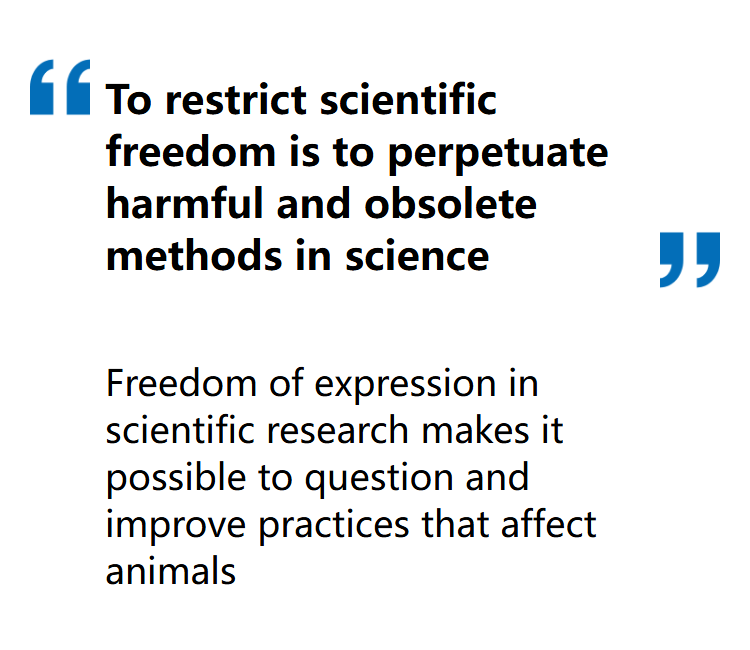 “To restrict scientific freedom is to perpetuate harmful and obsolete methods in science”

Freedom of expression in scientific research makes it possible to question and improve practices that affect animals